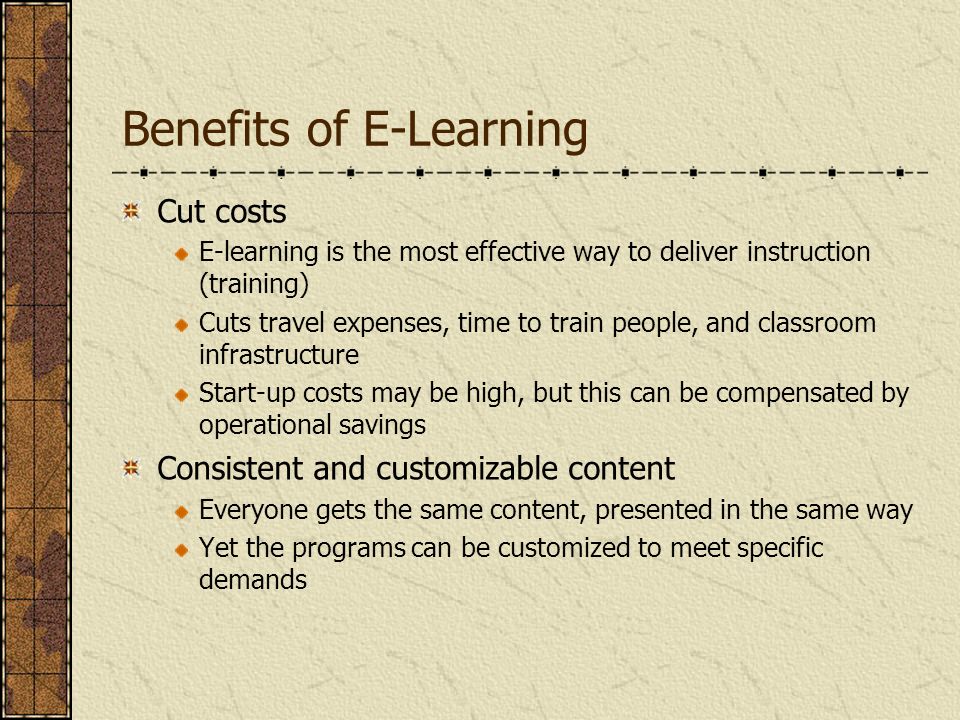 Benefits of E-Learning

Cut costs

E-learning is the most effective way to deliver instruction (training)

Cuts travel expenses, time to train people, and classroom infrastructure

Start-up costs may be high, but this can be compensated by operational savings

Consistent and customizable content

Everyone gets the same content, presented in the same way

Yet the programs can be customized to meet specific demands